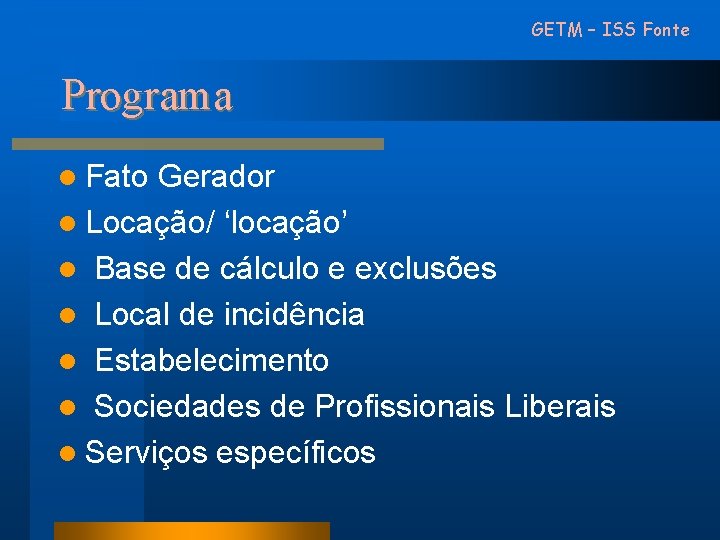 GETM – ISS Fonte

Programa

- Fato Gerador
- Locação/ ‘locação’
- Base de cálculo e exclusões
- Local de incidência
- Estabelecimento
- Sociedades de Profissionais Liberais
- Serviços específicos